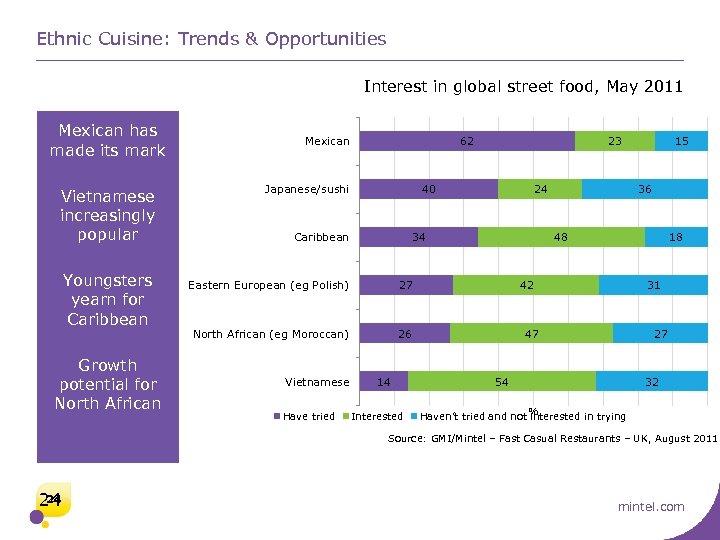 Ethnic Cuisine: Trends & Opportunities

Interest in global street food, May 2011

Mexican has made its mark

Vietnamese increasingly popular

Youngsters yearn for Caribbean

Growth potential for North African

| | Have tried | Interested | Haven't tried and not interested in trying |
|---|---|---|---|
| Mexican | 62 | 23 | 15 |
| Japanese/sushi | 40 | 24 | 36 |
| Caribbean | 34 | 48 | 18 |
| Eastern European (eg Polish) | 27 | 42 | 31 |
| North African (eg Moroccan) | 26 | 47 | 27 |
| Vietnamese | 14 | 54 | 32 |

%

Source: GMI/Mintel – Fast Casual Restaurants – UK, August 2011

24

mintel.com